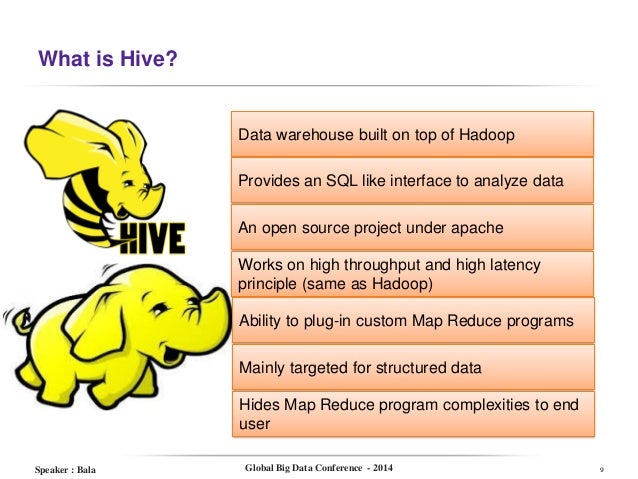 What is Hive?

HIVE

Data warehouse built on top of Hadoop

Provides an SQL like interface to analyze data

An open source project under apache

Works on high throughput and high latency principle (same as Hadoop)

Ability to plug-in custom Map Reduce programs

Mainly targeted for structured data

Hides Map Reduce program complexities to end user

Speaker : Bala

Global Big Data Conference - 2014

9